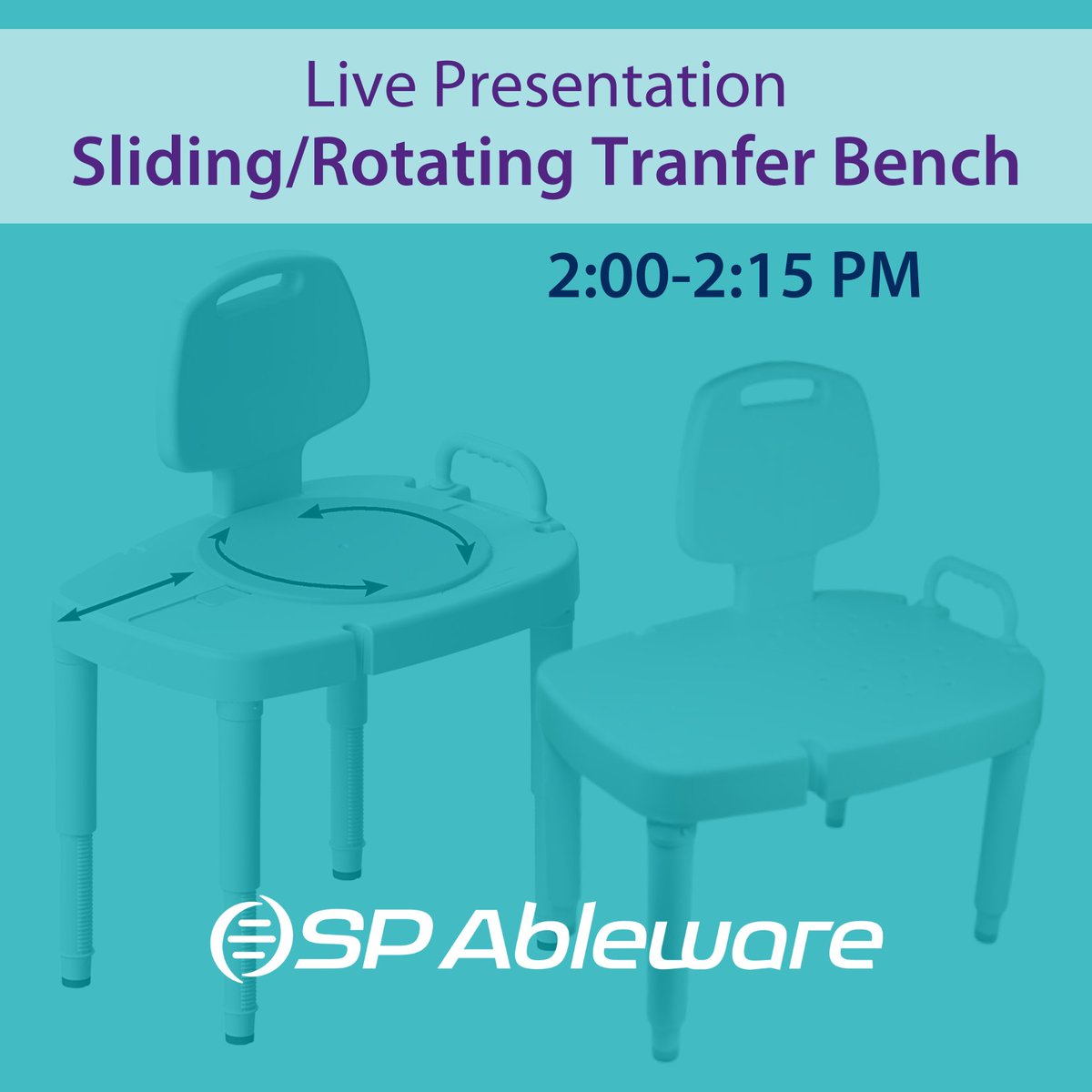 Live Presentation
Sliding/Rotating Tranfer Bench

2:00-2:15 PM

SP Ableware